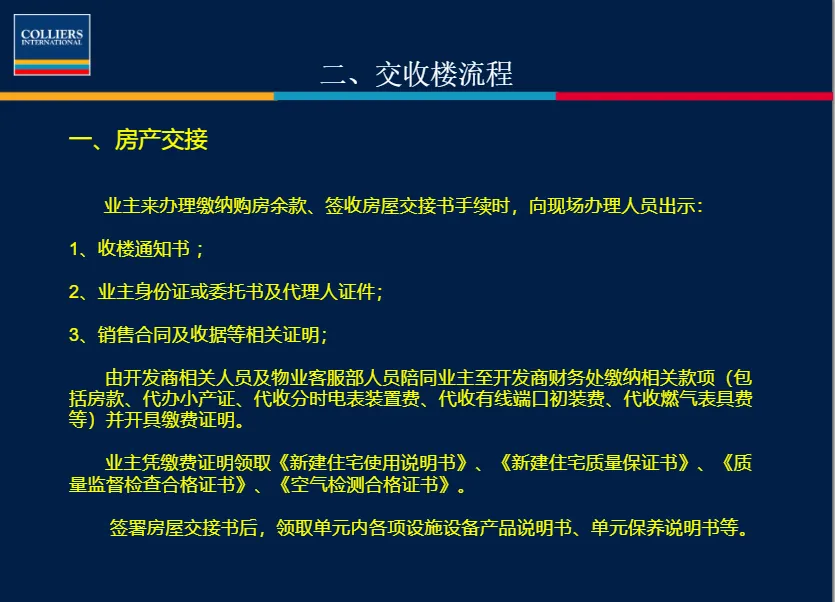 COLLIERS INTERNATIONAL

二、交收楼流程

一、房产交接

业主来办理缴纳购房余款、签收房屋交接书手续时，向现场办理人员出示：

1、收楼通知书；

2、业主身份证或委托书及代理人证件；

3、销售合同及收据等相关证明；

由开发商相关人员及物业客服部人员陪同业主至开发商财务处缴纳相关款项（包括房款、代办小产证、代收分时电表装置费、代收有线端口初装费、代收燃气表具费等）并开具缴费证明。

业主凭缴费证明领取《新建住宅使用说明书》、《新建住宅质量保证书》、《质量监督检查合格证书》、《空气检测合格证书》。

签署房屋交接书后，领取单元内各项设施设备产品说明书、单元保养说明书等。